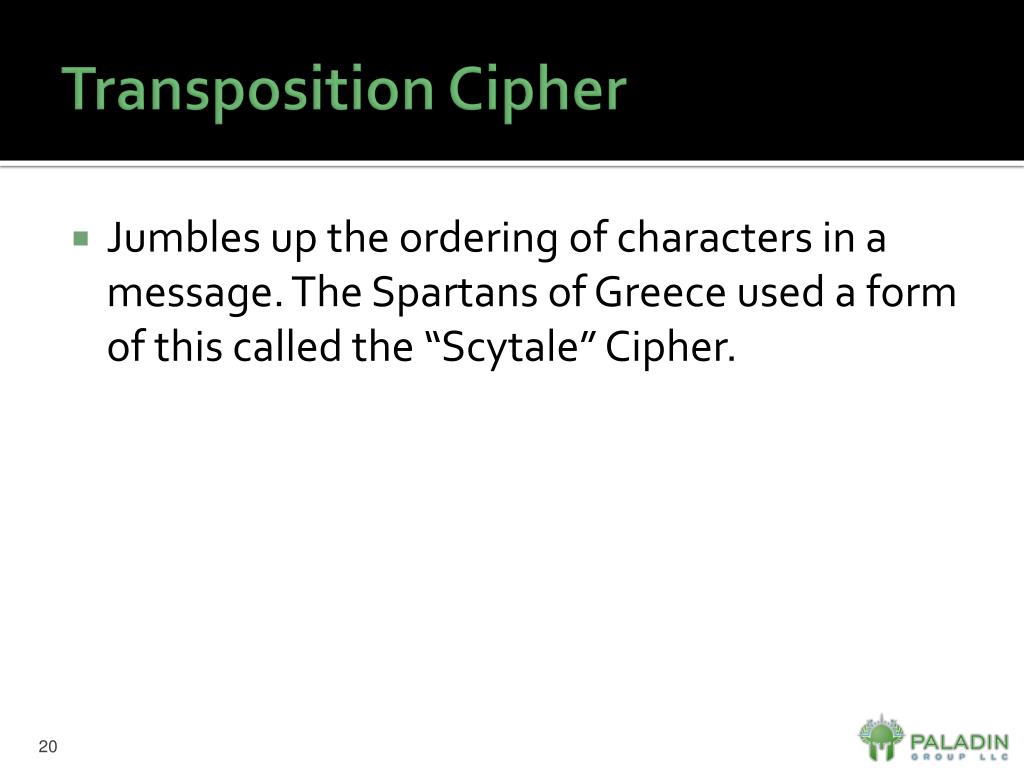 Transposition Cipher

Jumbles up the ordering of characters in a message. The Spartans of Greece used a form of this called the “Scytale” Cipher.

20

PALADIN GROUP LLC